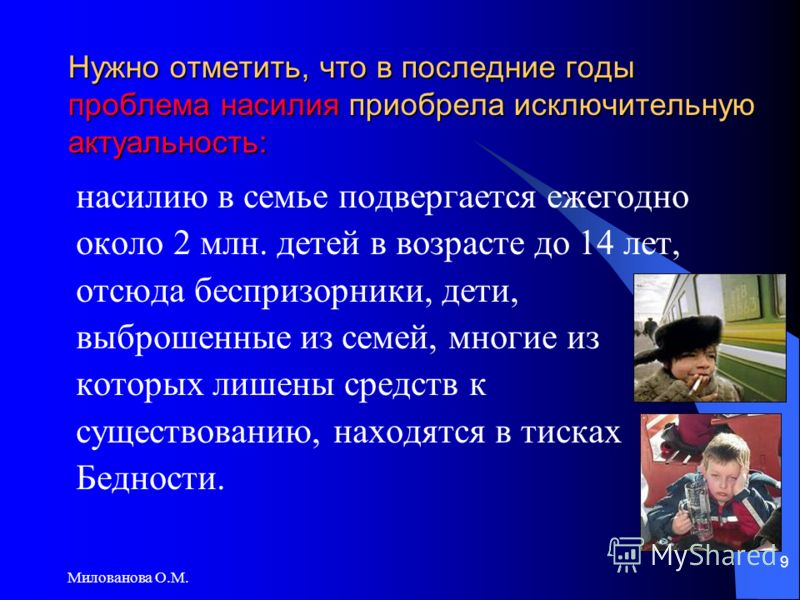 Нужно отметить, что в последние годы проблема насилия приобрела исключительную актуальность:

насилию в семье подвергается ежегодно около 2 млн. детей в возрасте до 14 лет, отсюда беспризорники, дети, выброшенные из семей, многие из которых лишены средств к существованию, находятся в тисках Бедности.

Милованова О.М.

MyShared

9